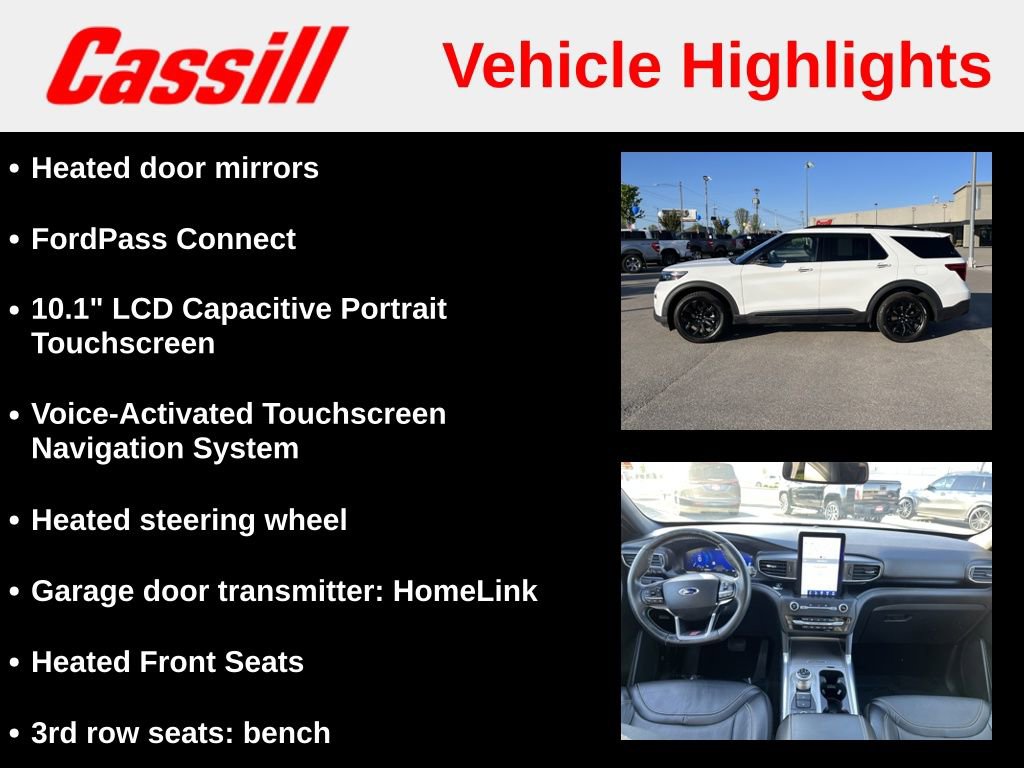 Cassill

Vehicle Highlights

• Heated door mirrors

• FordPass Connect

• 10.1" LCD Capacitive Portrait Touchscreen

• Voice-Activated Touchscreen Navigation System

• Heated steering wheel

• Garage door transmitter: HomeLink

• Heated Front Seats

• 3rd row seats: bench